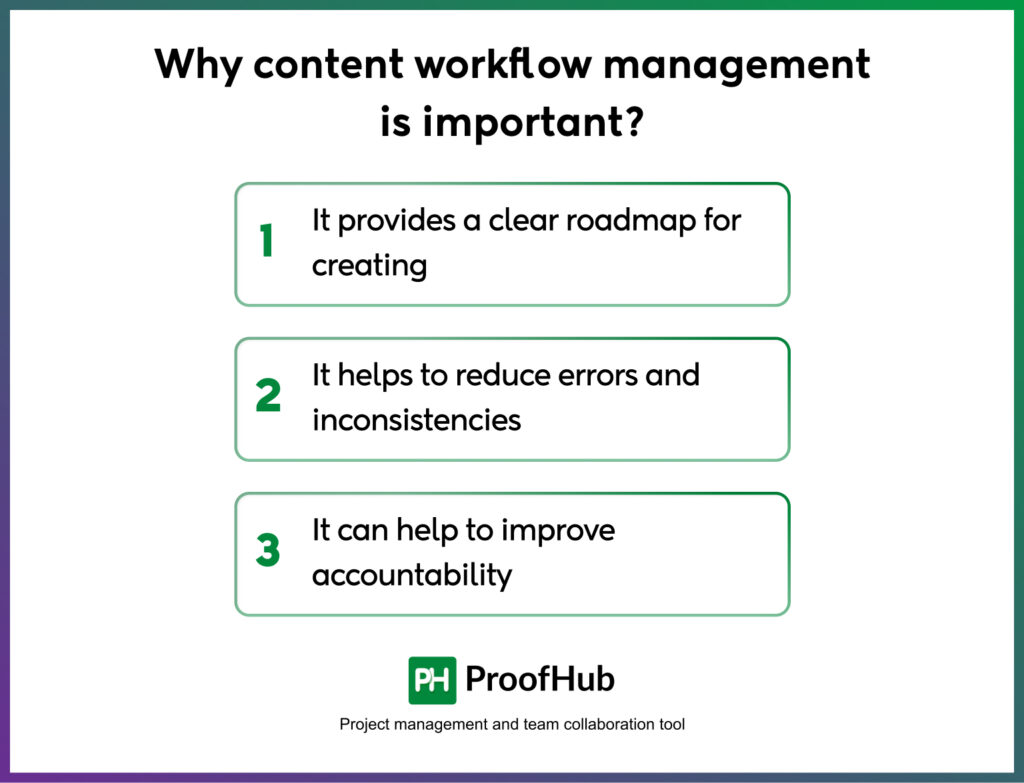 Why content workflow management is important?

1 It provides a clear roadmap for creating

2 It helps to reduce errors and inconsistencies

3 It can help to improve accountability

PH ProofHub

Project management and team collaboration tool